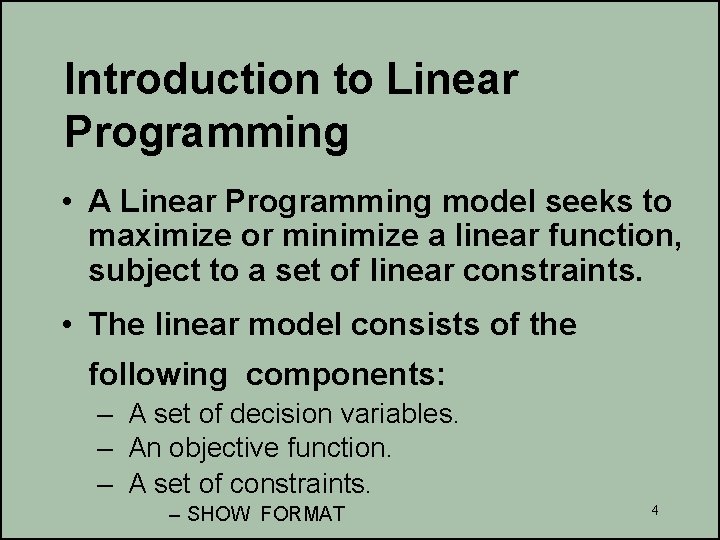 Introduction to Linear Programming

• A Linear Programming model seeks to maximize or minimize a linear function, subject to a set of linear constraints.

• The linear model consists of the following components:

– A set of decision variables.

– An objective function.

– A set of constraints.

– SHOW FORMAT

4